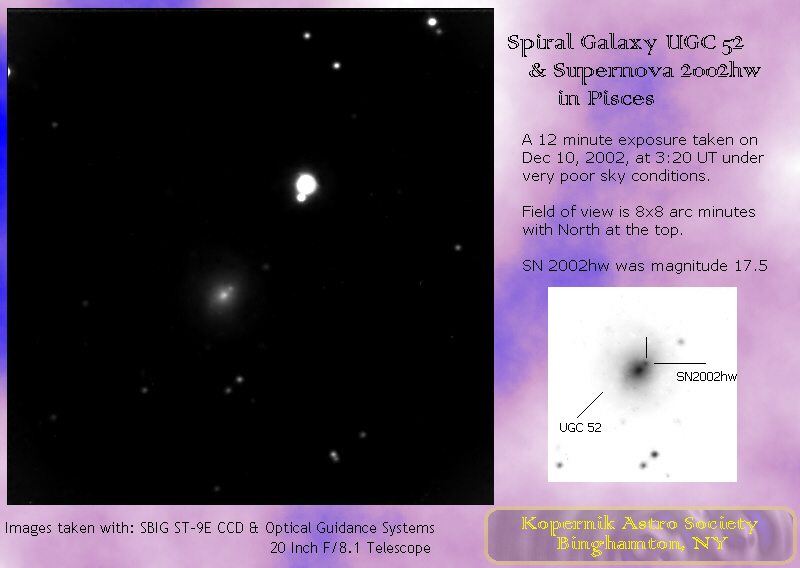 Spiral Galaxy UGC 52
& Supernova 2002hw
in Pisces

A 12 minute exposure taken on Dec 10, 2002, at 3:20 UT under very poor sky conditions.

Field of view is 8x8 arc minutes with North at the top.

SN 2002hw was magnitude 17.5

SN2002hw

UGC 52

Images taken with: SBIG ST-9E CCD & Optical Guidance Systems
20 Inch F/8.1 Telescope

Kopernik Astro Society
Binghamton, NY